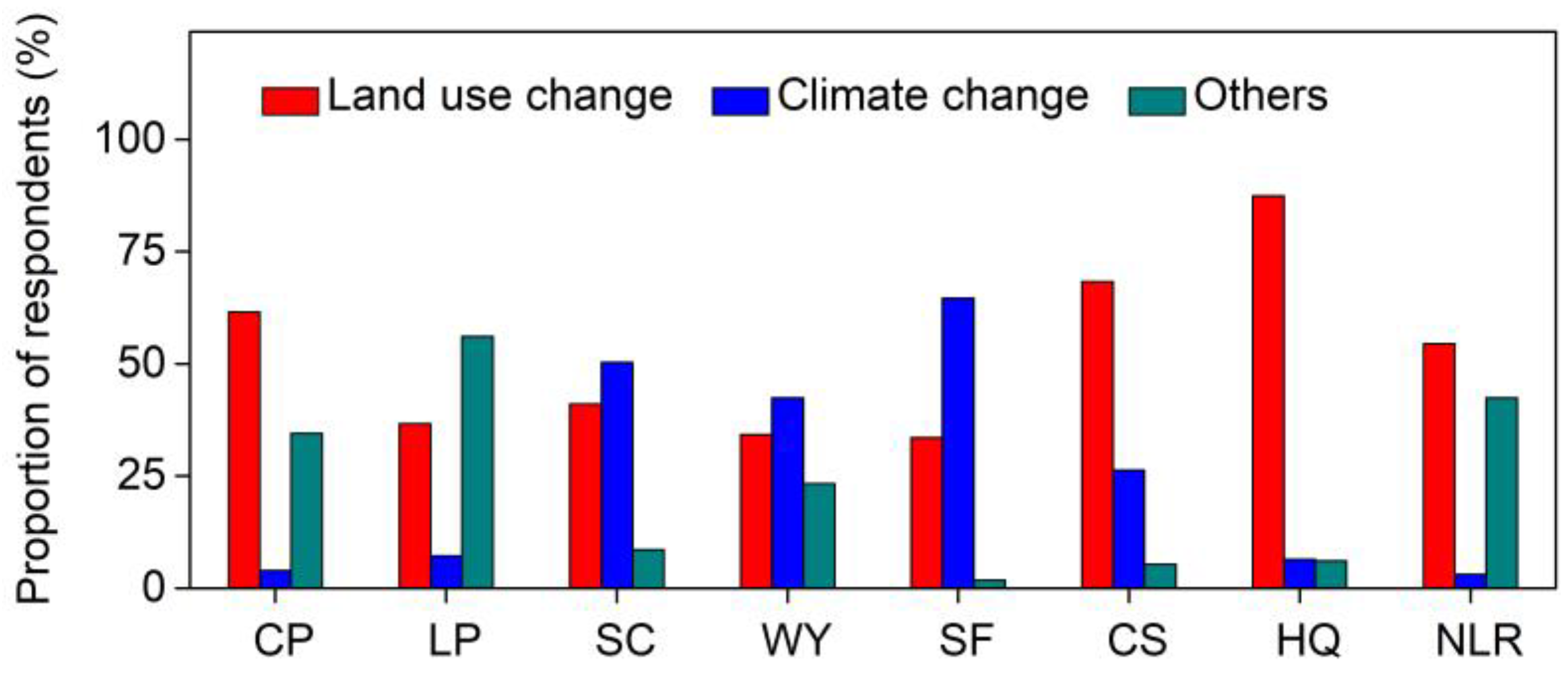 Proportion of respondents (%)

Land use change Climate change Others

100
75
50
25
0

CP LP SC WY SF CS HQ NLR